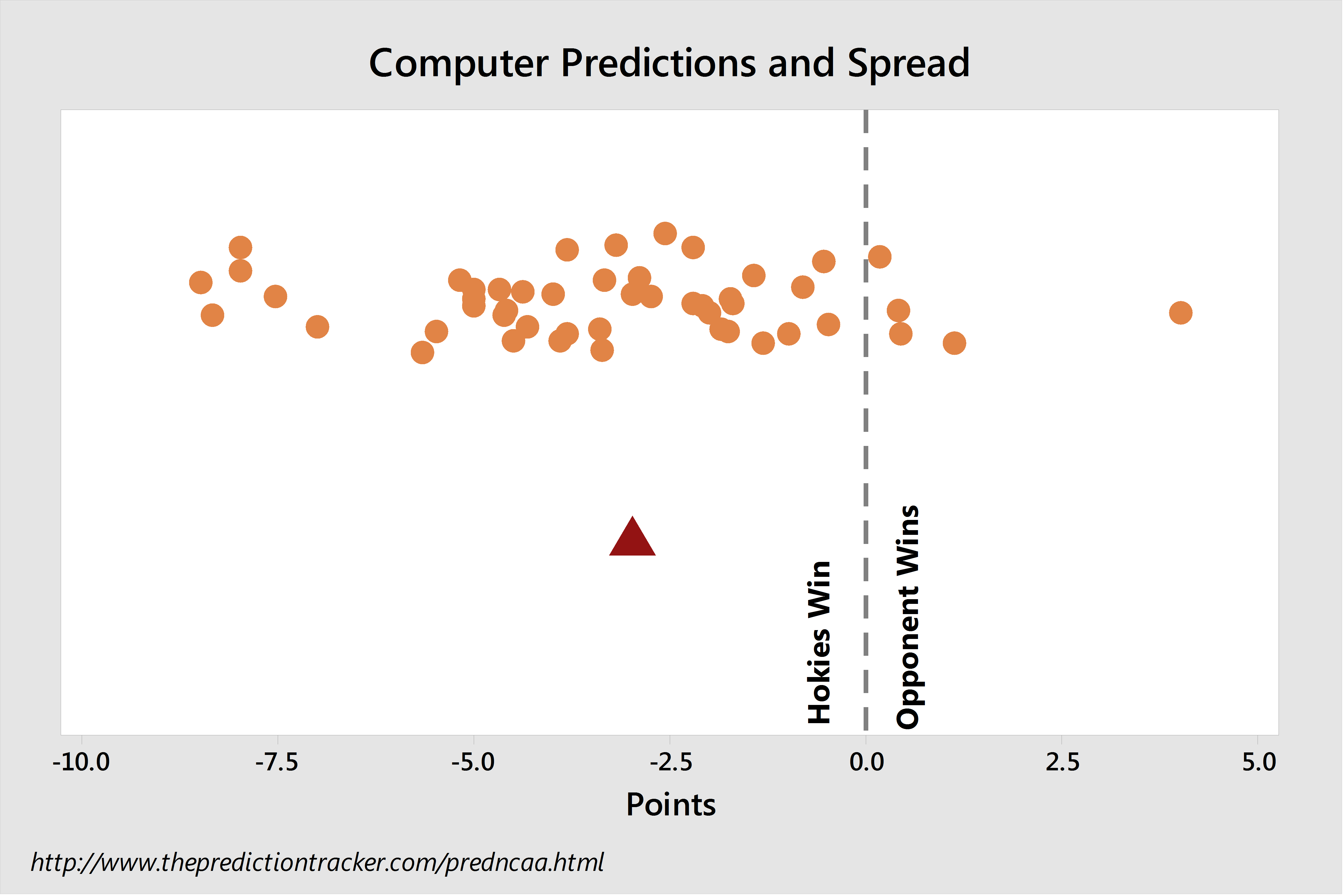 Computer Predictions and Spread

Hokies Win

Opponent Wins

-10.0
-7.5
-5.0
-2.5
0.0
2.5
5.0

Points

http://www.thepredictiontracker.com/predncaa.html